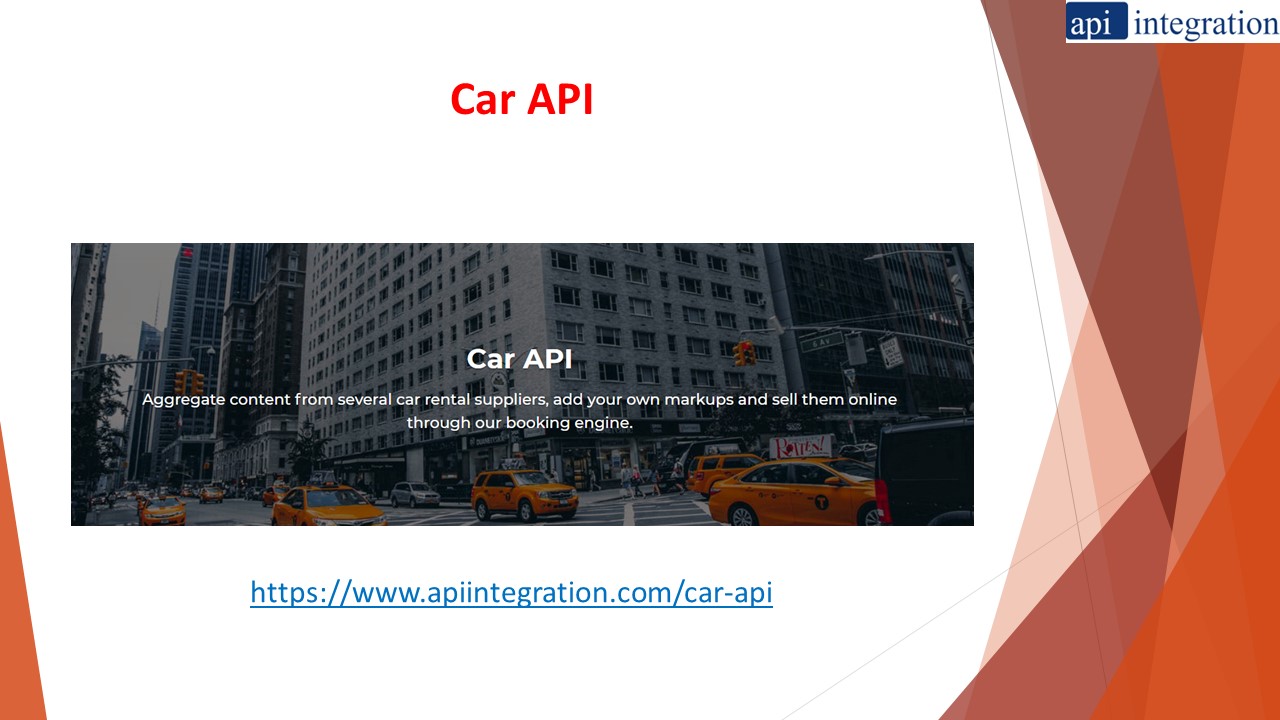 api integration

Car API

Car API

Aggregate content from several car rental suppliers, add your own markups and sell them online through our booking engine.

https://www.apiintegration.com/car-api